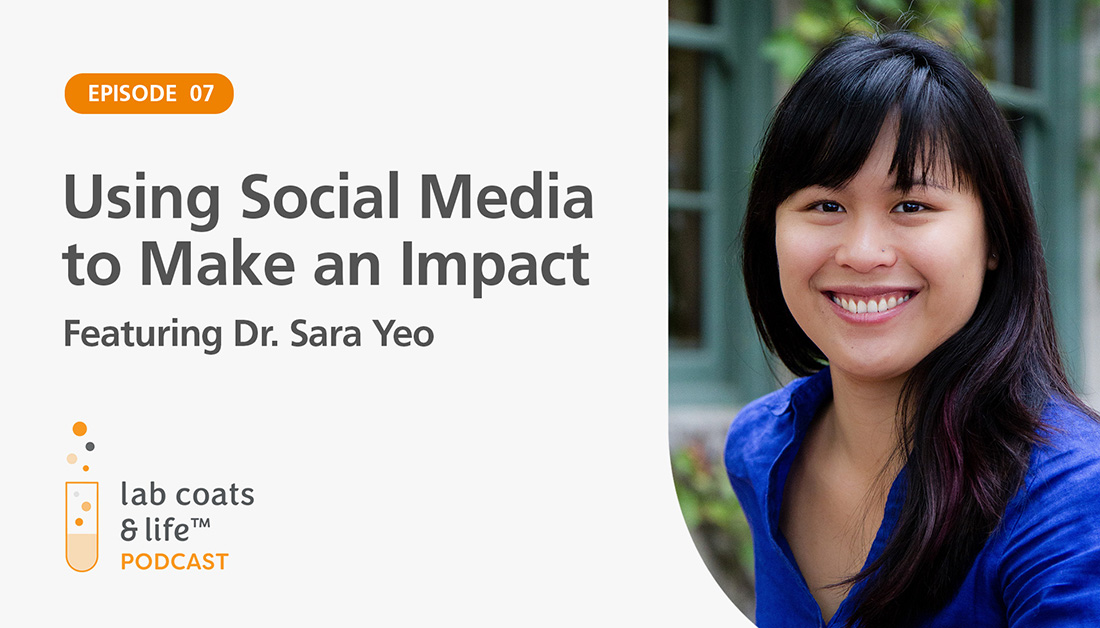 EPISODE 07

Using Social Media to Make an Impact

Featuring Dr. Sara Yeo

lab coats & life™
PODCAST